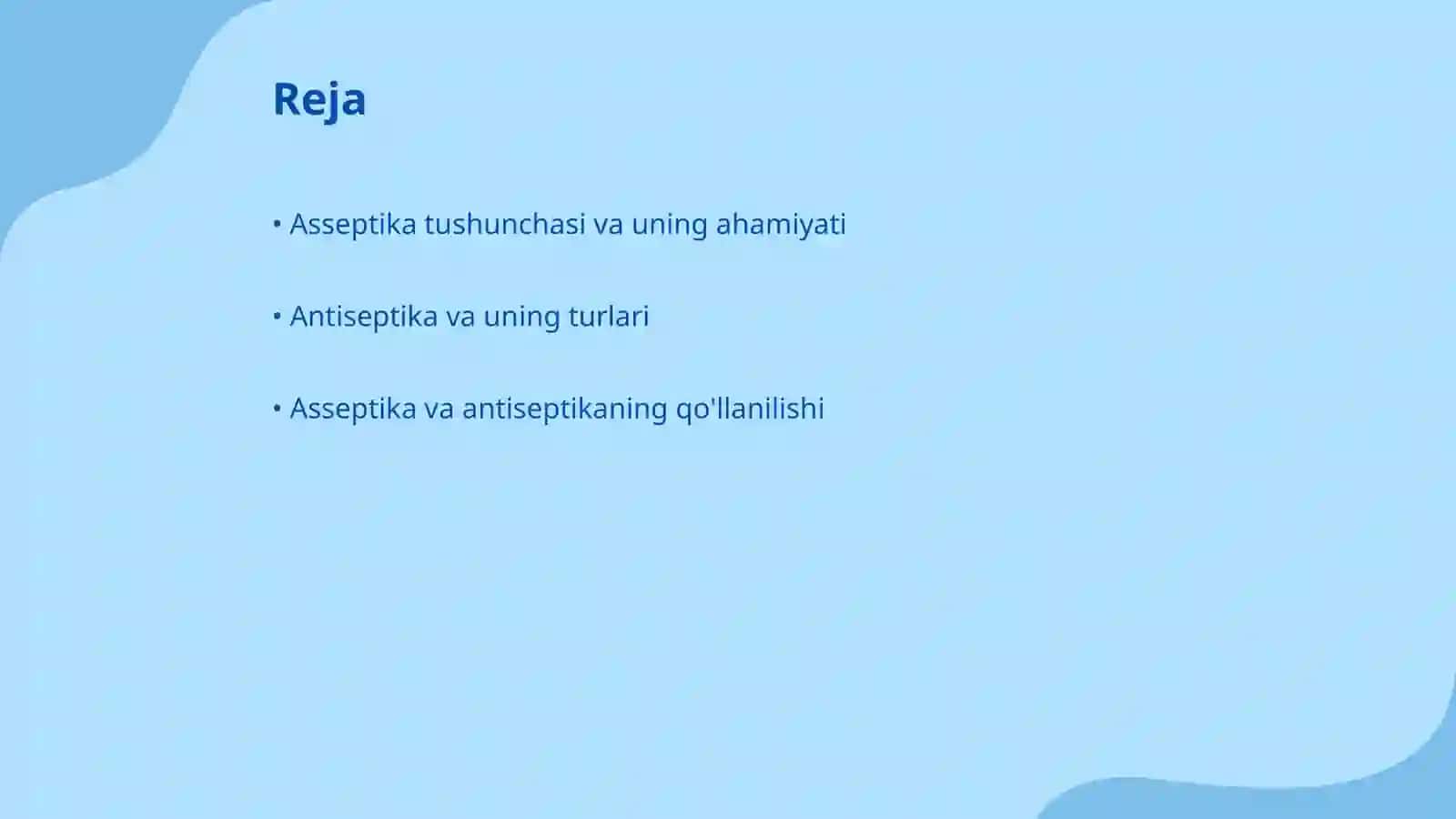 Reja

• Asseptika tushunchasi va uning ahamiyati

• Antiseptika va uning turlari

• Asseptika va antiseptikaning qo'llanilishi